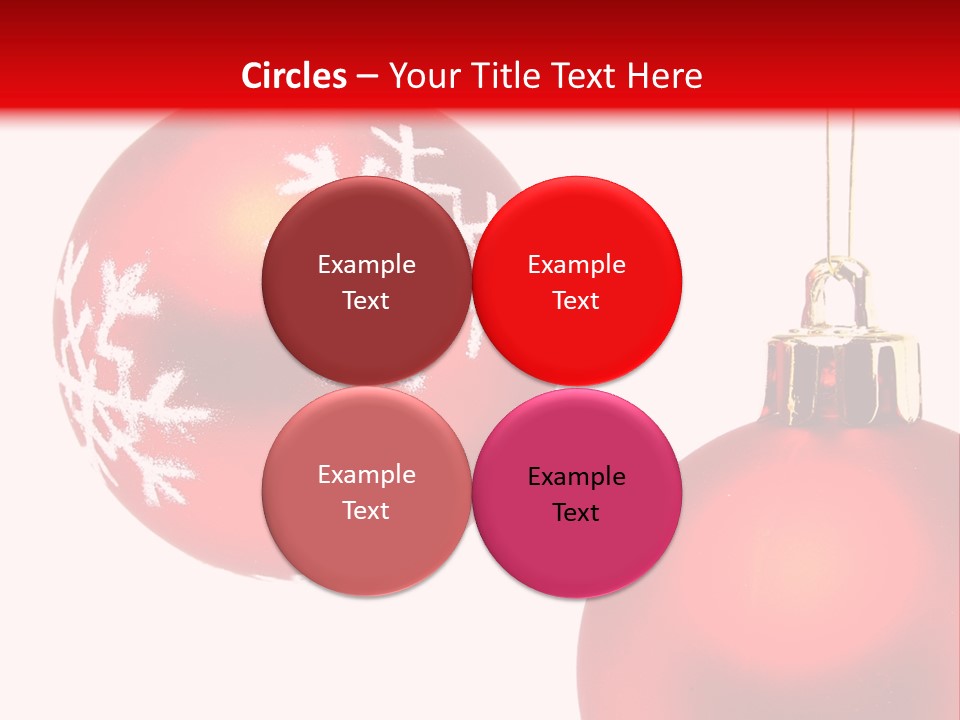 Circles – Your Title Text Here

Example Text

Example Text

Example Text

Example Text